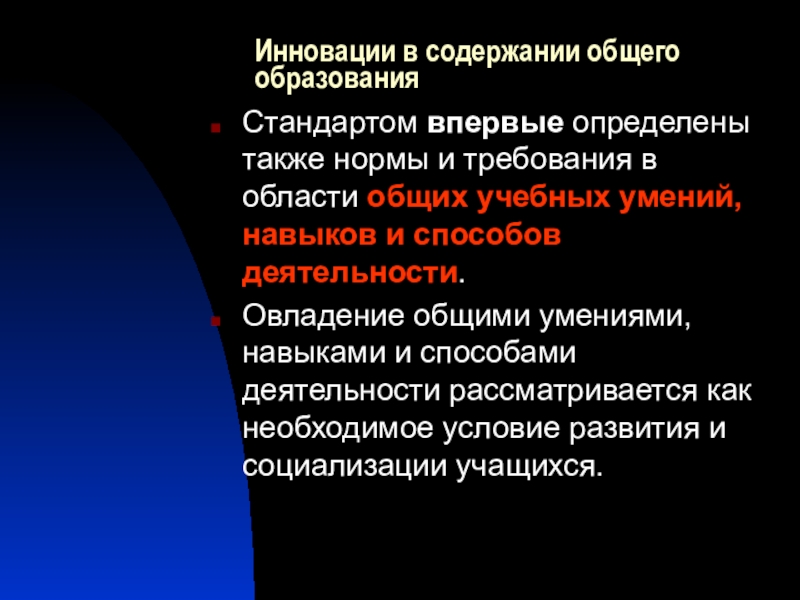 Инновации в содержании общего образования

Стандартом впервые определены также нормы и требования в области общих учебных умений, навыков и способов деятельности.

Овладение общими умениями, навыками и способами деятельности рассматривается как необходимое условие развития и социализации учащихся.